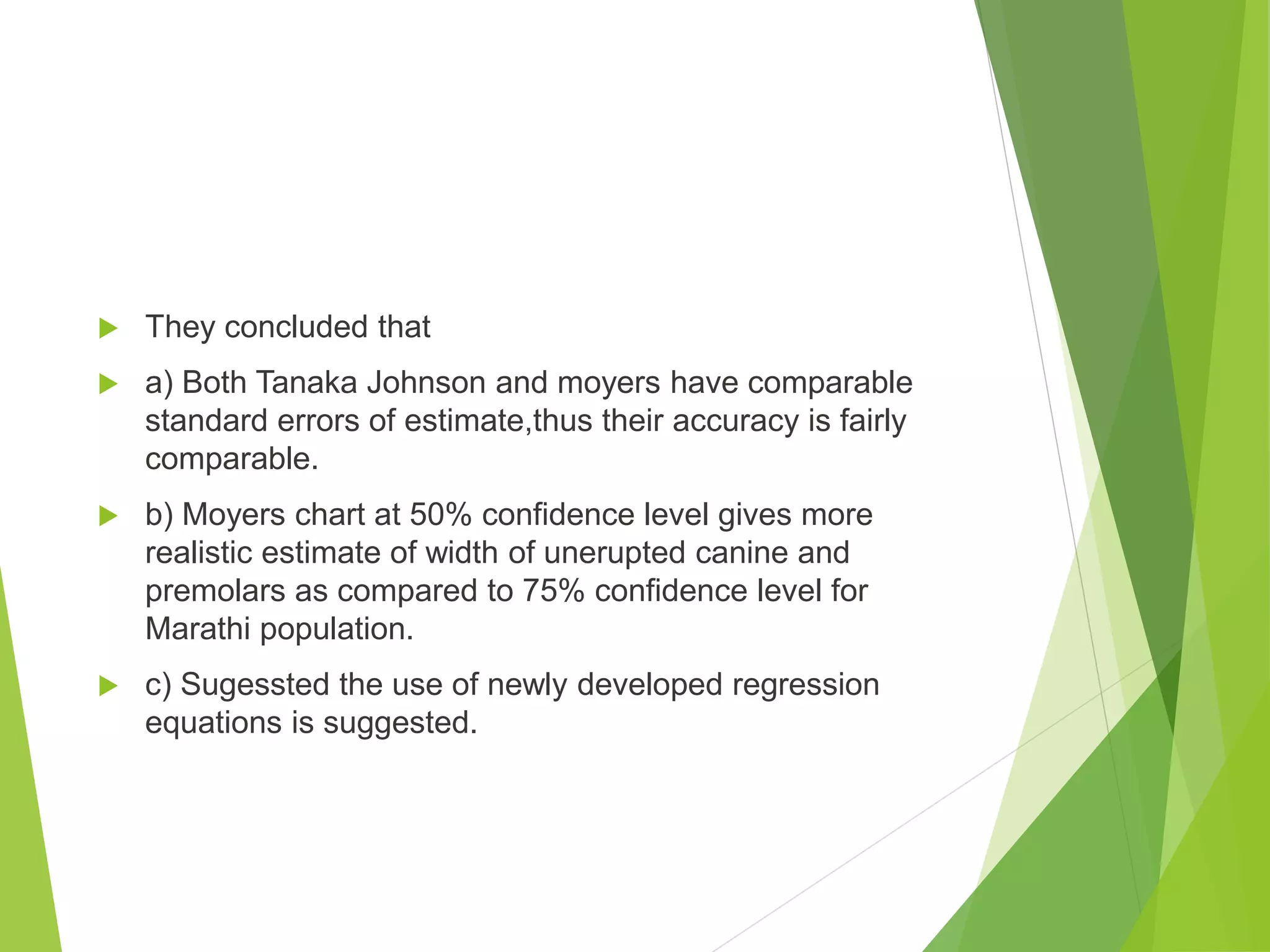 They concluded that

a) Both Tanaka Johnson and moyers have comparable standard errors of estimate,thus their accuracy is fairly comparable.

b) Moyers chart at 50% confidence level gives more realistic estimate of width of unerupted canine and premolars as compared to 75% confidence level for Marathi population.

c) Sugessted the use of newly developed regression equations is suggested.